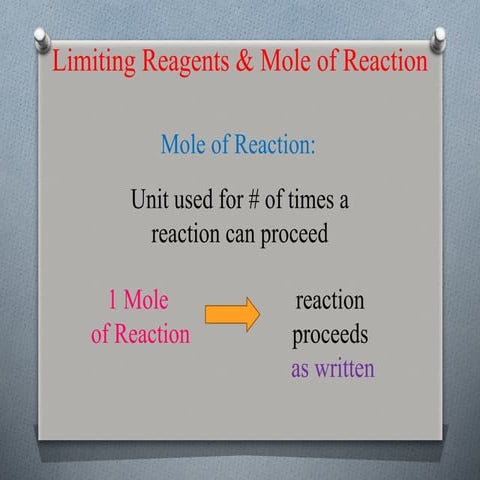 Limiting Reagents & Mole of Reaction

Mole of Reaction:

Unit used for # of times a reaction can proceed

1 Mole of Reaction

reaction proceeds as written